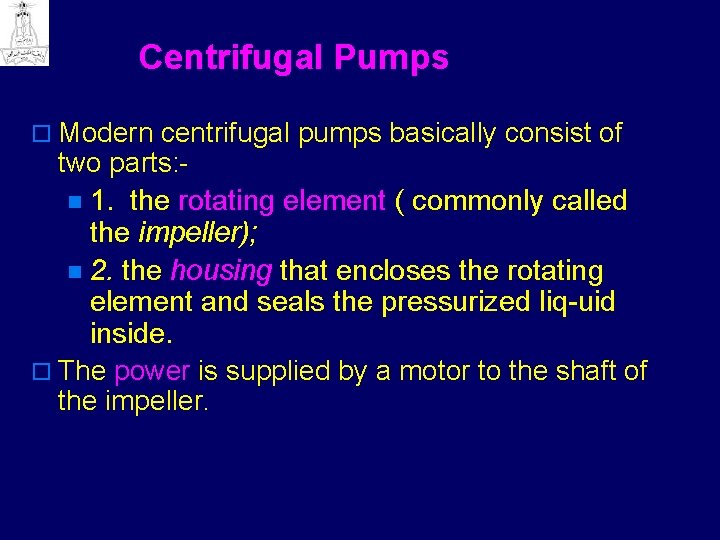 Centrifugal Pumps

Modern centrifugal pumps basically consist of two parts:-

1. the rotating element ( commonly called the impeller);

2. the housing that encloses the rotating element and seals the pressurized liq-uid inside.

The power is supplied by a motor to the shaft of the impeller.